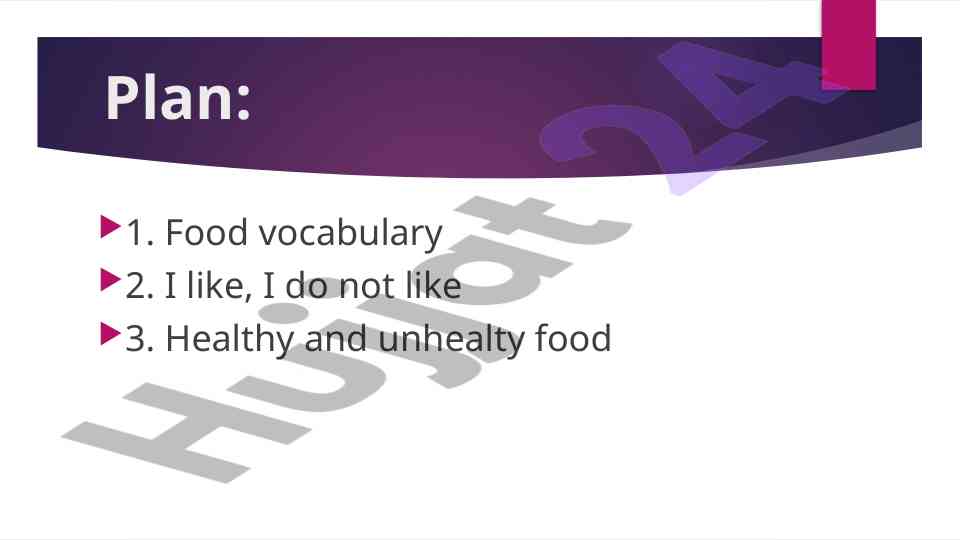 Plan:

1. Food vocabulary
2. I like, I do not like
3. Healthy and unhealty food

Hujjat 24